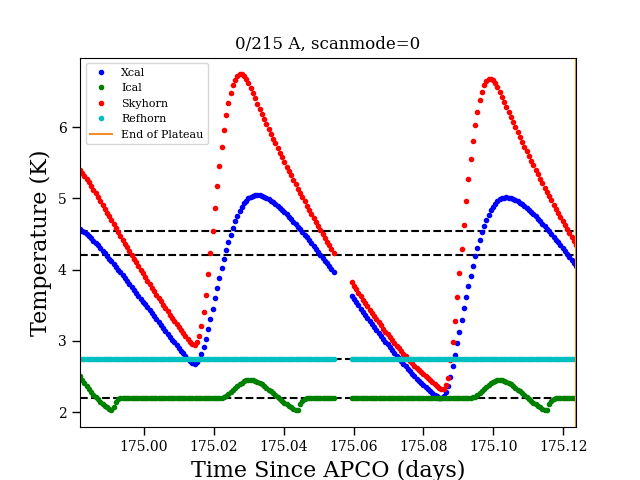 0/215 A, scanmode=0

Xcal
Ical
Skyhorn
Refhorn
End of Plateau

Temperature (K)

6
5
4
3
2

175.00
175.02
175.04
175.06
175.08
175.10
175.12

Time Since APCO (days)